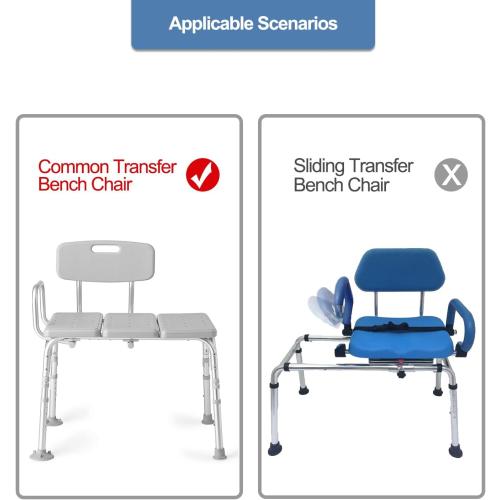 Applicable Scenarios

Common Transfer Bench Chair

Sliding Transfer Bench Chair

X